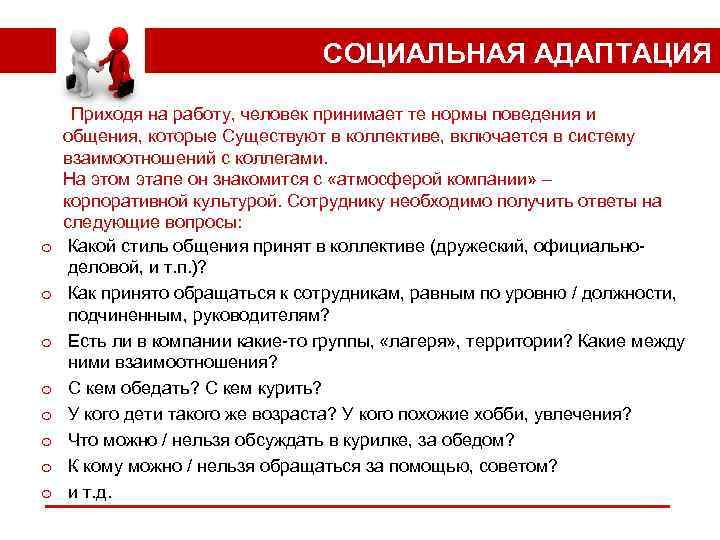 СОЦИАЛЬНАЯ АДАПТАЦИЯ

Приходя на работу, человек принимает те нормы поведения и общения, которые Существуют в коллективе, включается в систему взаимоотношений с коллегами.
На этом этапе он знакомится с «атмосферой компании» – корпоративной культурой. Сотруднику необходимо получить ответы на следующие вопросы:

o Какой стиль общения принят в коллективе (дружеский, официально-деловой, и т.п.)?
o Как принято обращаться к сотрудникам, равным по уровню / должности, подчиненным, руководителям?
o Есть ли в компании какие-то группы, «лагеря», территории? Какие между ними взаимоотношения?
o С кем обедать? С кем курить?
o У кого дети такого же возраста? У кого похожие хобби, увлечения?
o Что можно / нельзя обсуждать в курилке, за обедом?
o К кому можно / нельзя обращаться за помощью, советом?
o и т.д.